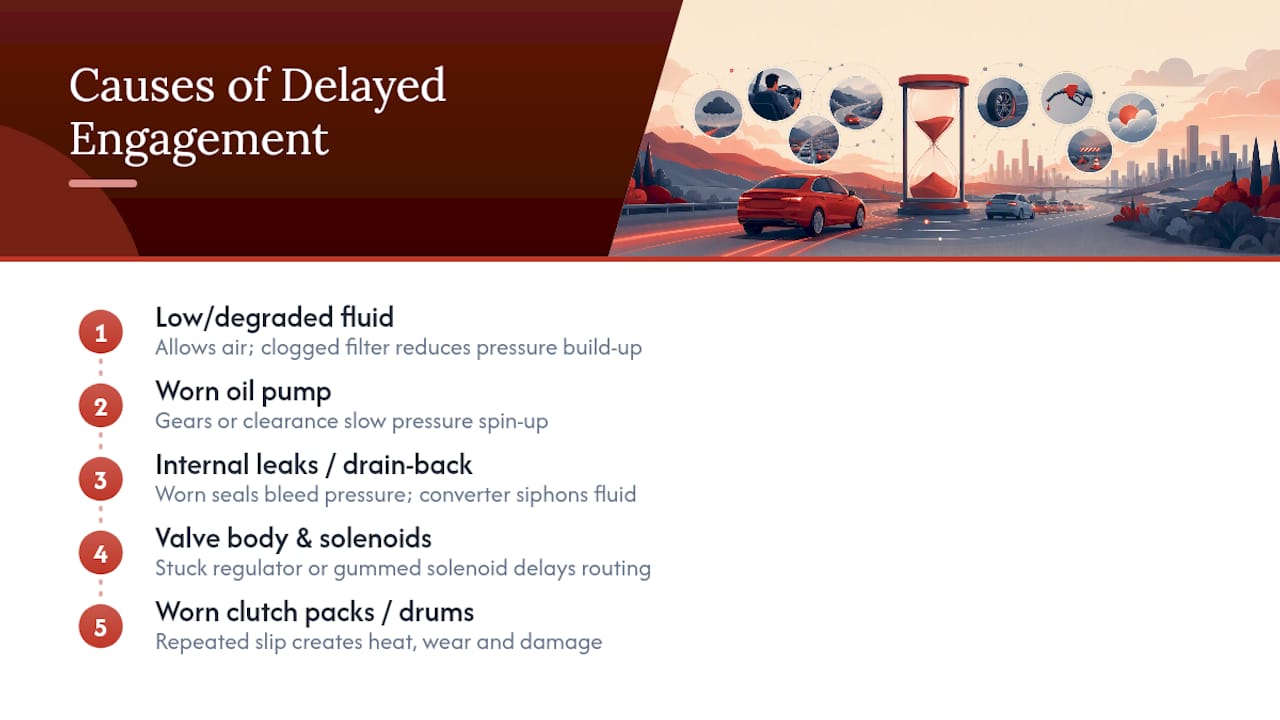 Causes of Delayed Engagement

1
Low/degraded fluid
Allows air; clogged filter reduces pressure build-up

2
Worn oil pump
Gears or clearance slow pressure spin-up

3
Internal leaks / drain-back
Worn seals bleed pressure; converter siphons fluid

4
Valve body & solenoids
Stuck regulator or gummed solenoid delays routing

5
Worn clutch packs / drums
Repeated slip creates heat, wear and damage